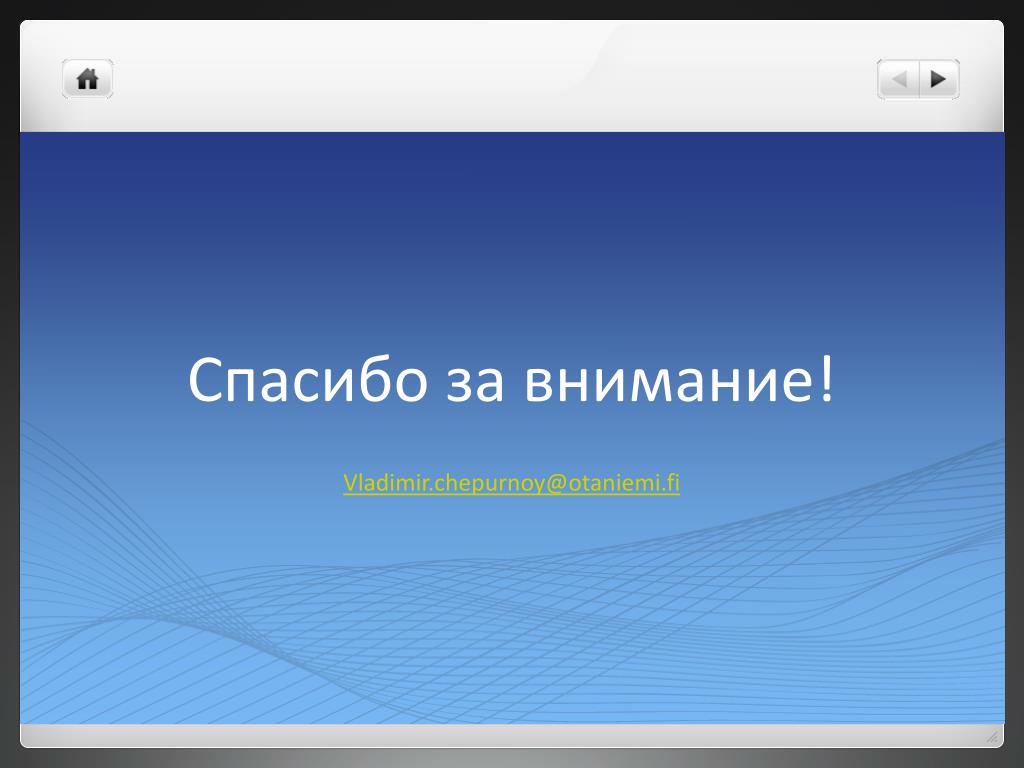 Спасибо за внимание!

Vladimir.chepurnoy@otaniemi.fi